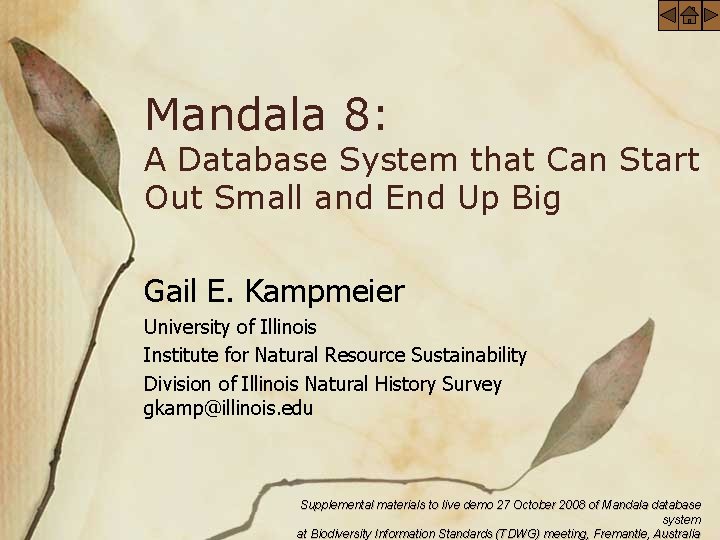 Mandala 8:
A Database System that Can Start Out Small and End Up Big

Gail E. Kampmeier

University of Illinois
Institute for Natural Resource Sustainability
Division of Illinois Natural History Survey
gkamp@illinois.edu

Supplemental materials to live demo 27 October 2008 of Mandala database system at Biodiversity Information Standards (TDWG) meeting, Fremantle, Australia